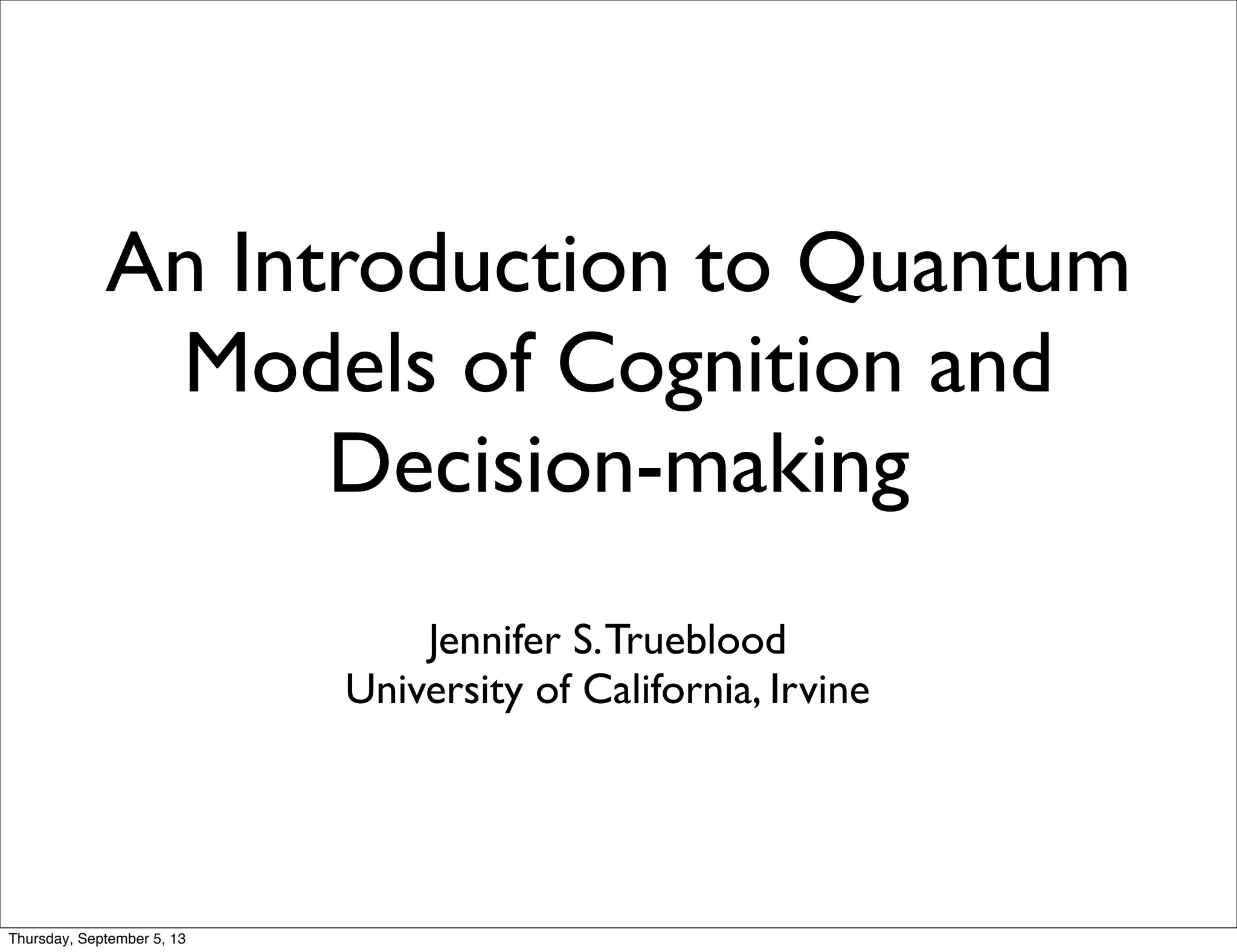 An Introduction to Quantum Models of Cognition and Decision-making

Jennifer S. Trueblood
University of California, Irvine

Thursday, September 5, 13